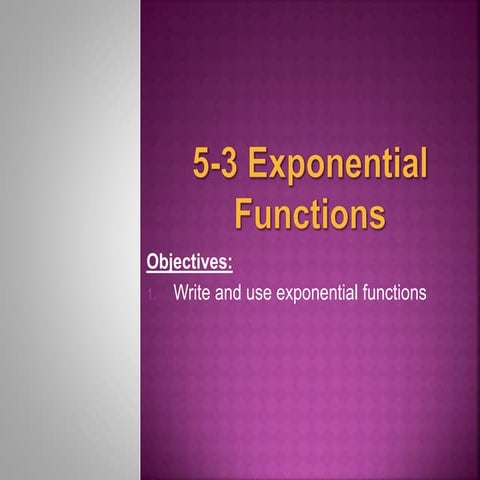 5-3 Exponential Functions

Objectives:

1. Write and use exponential functions